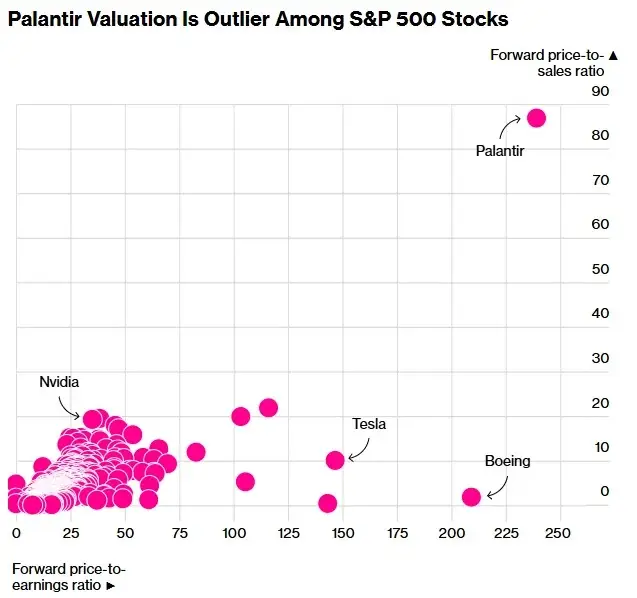 Palantir Valuation Is Outlier Among S&P 500 Stocks

Forward price-to-sales ratio ▲

90
80
70
60
50
40
30
20
10
0

Palantir

Nvidia

Tesla

Boeing

0 25 50 75 100 125 150 175 200 225 250

Forward price-to-earnings ratio ►